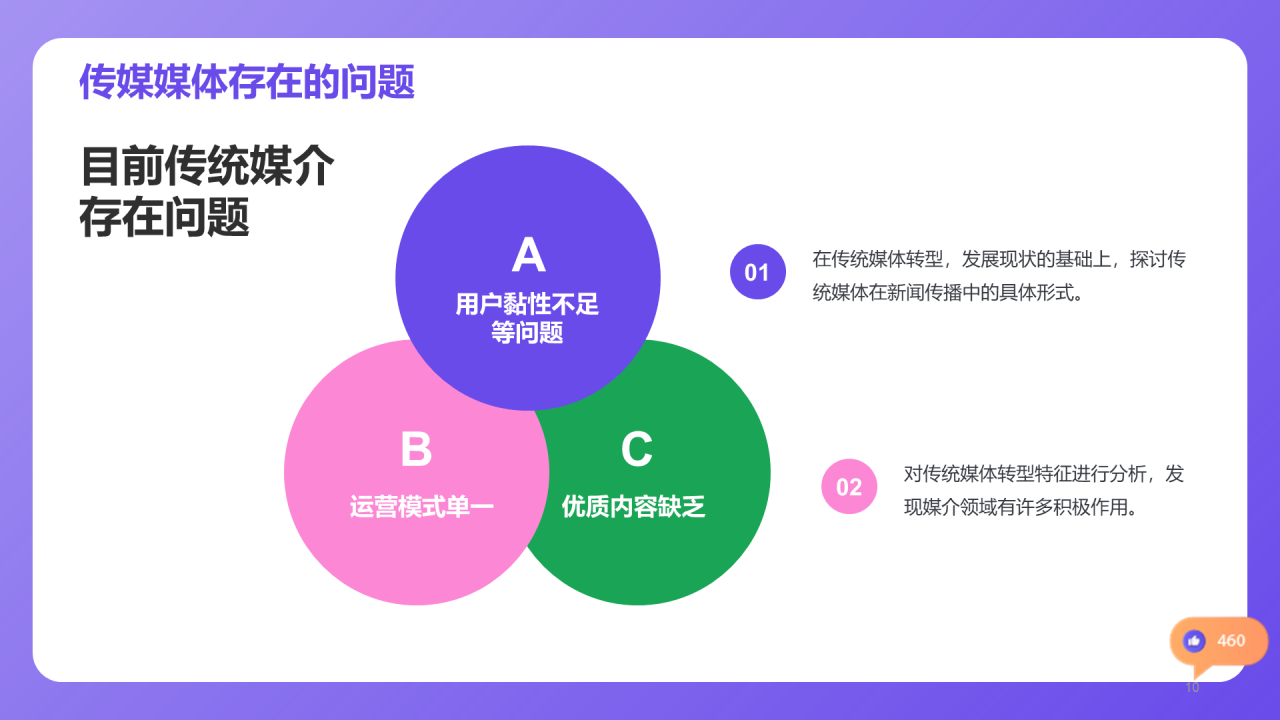 传媒媒体存在的问题

目前传统媒介存在问题

A
用户黏性不足等问题

B
运营模式单一

C
优质内容缺乏

01
在传统媒体转型，发展现状的基础上，探讨传统媒体在新闻传播中的具体形式。

02
对传统媒体转型特征进行分析，发现媒介领域有许多积极作用。

460

10